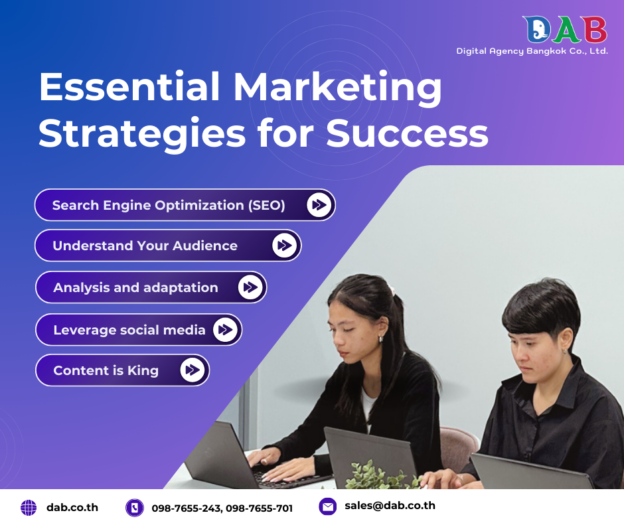 DAB
Digital Agency Bangkok Co., Ltd.

Essential Marketing Strategies for Success

Search Engine Optimization (SEO)

Understand Your Audience

Analysis and adaptation

Leverage social media

Content is King

dab.co.th 098-7655-243, 098-7655-701 sales@dab.co.th